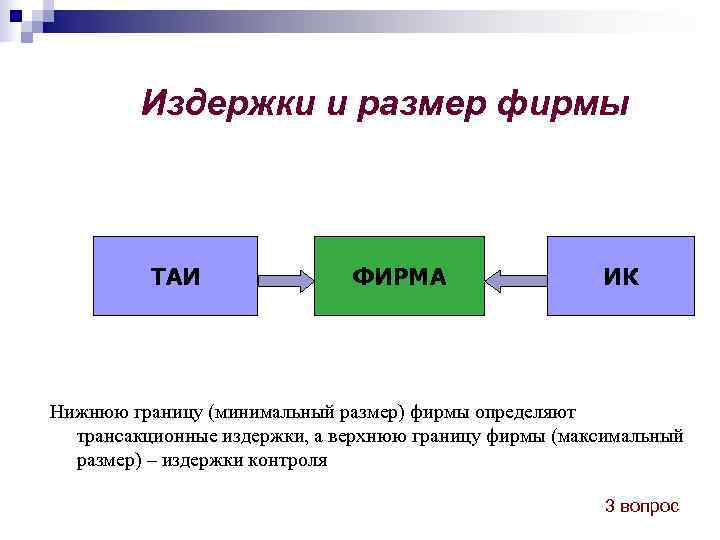 Издержки и размер фирмы

ТАИ

ФИРМА

ИК

Нижнюю границу (минимальный размер) фирмы определяют трансакционные издержки, а верхнюю границу фирмы (максимальный размер) – издержки контроля

3 вопрос